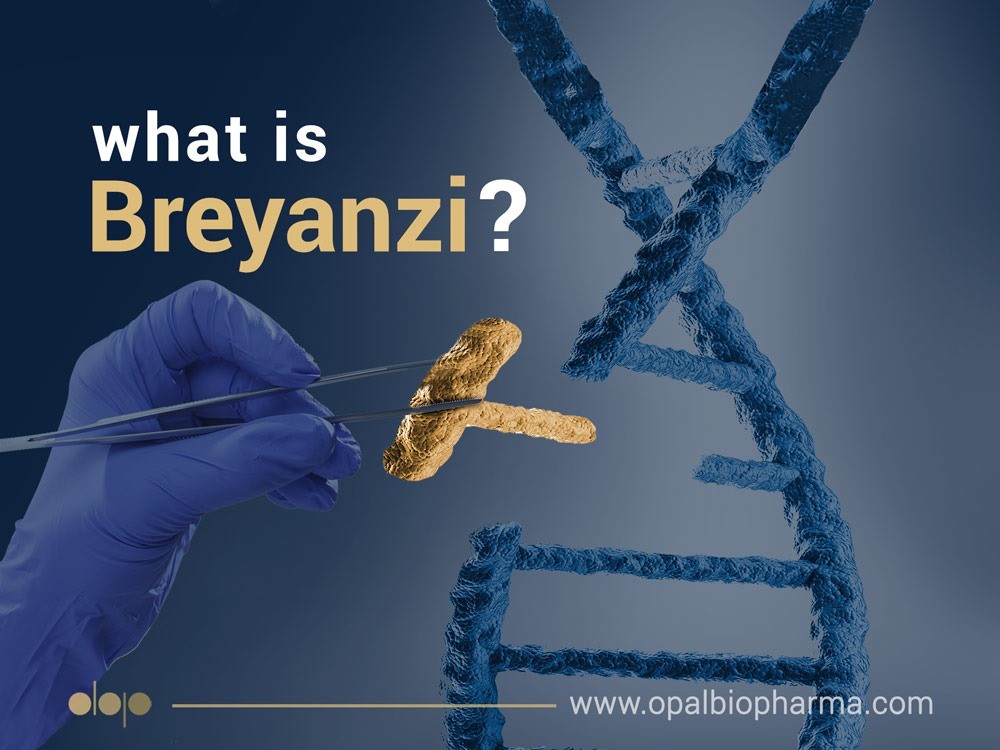 what is
Breyanzi?

www.opalbiopharma.com